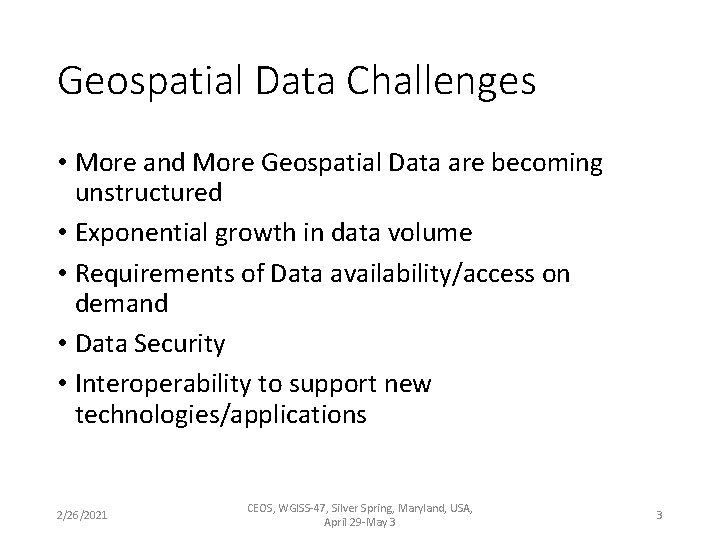 Geospatial Data Challenges

• More and More Geospatial Data are becoming unstructured

• Exponential growth in data volume

• Requirements of Data availability/access on demand

• Data Security

• Interoperability to support new technologies/applications

2/26/2021

CEOS, WGISS-47, Silver Spring, Maryland, USA, April 29-May 3

3